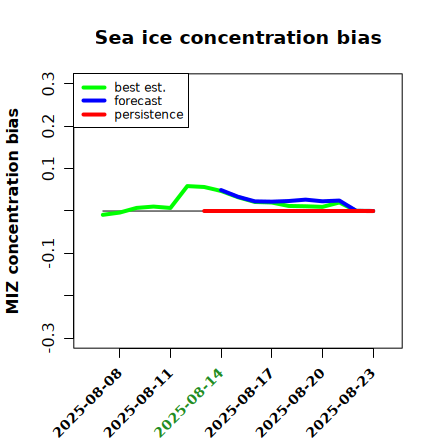 Sea ice concentration bias

best est.
forecast
persistence

MIZ concentration bias

0.3
0.2
0.1
-0.1
-0.3

2025-08-08
2025-08-11
2025-08-14
2025-08-17
2025-08-20
2025-08-23